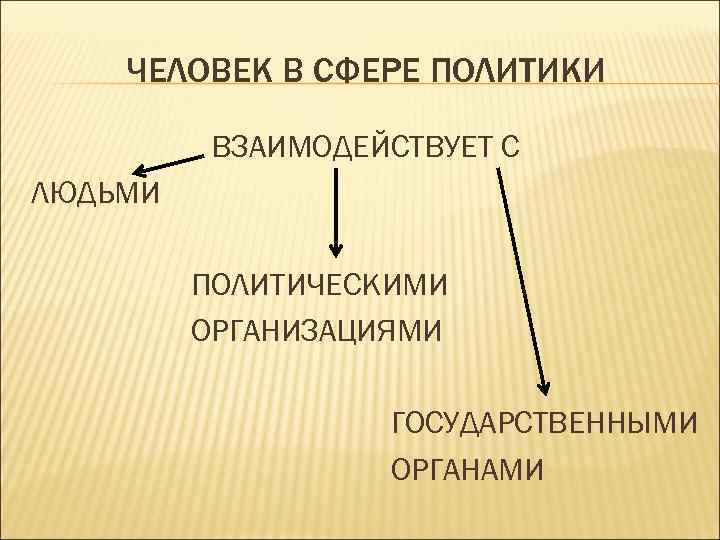 ЧЕЛОВЕК В СФЕРЕ ПОЛИТИКИ

ВЗАИМОДЕЙСТВУЕТ С

ЛЮДЬМИ

ПОЛИТИЧЕСКИМИ ОРГАНИЗАЦИЯМИ

ГОСУДАРСТВЕННЫМИ ОРГАНАМИ